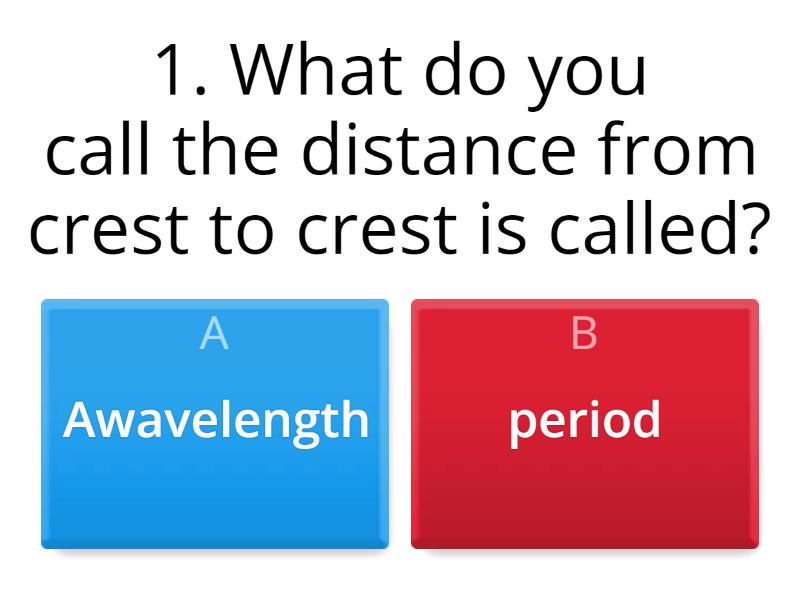 1. What do you call the distance from crest to crest is called?

A

Awavelength

B

period